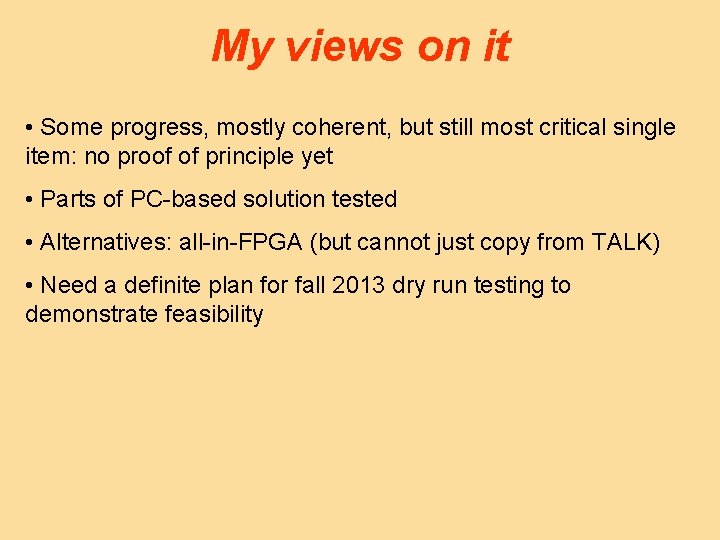 My views on it

• Some progress, mostly coherent, but still most critical single item: no proof of principle yet

• Parts of PC-based solution tested

• Alternatives: all-in-FPGA (but cannot just copy from TALK)

• Need a definite plan for fall 2013 dry run testing to demonstrate feasibility